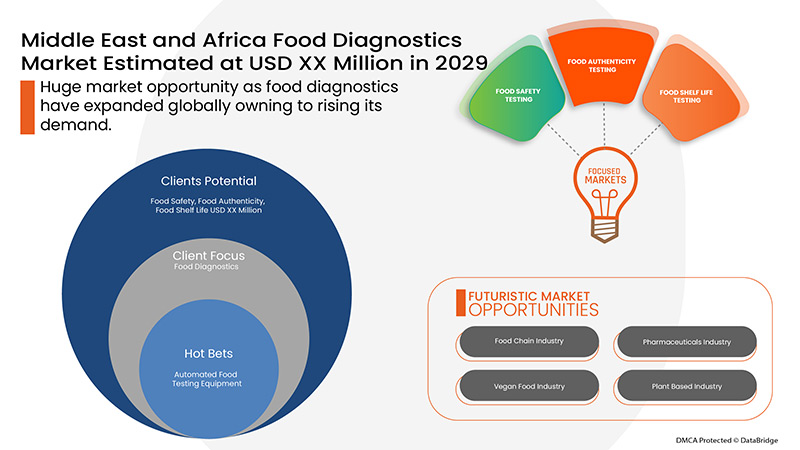 Middle East and Africa Food Diagnostics Market Estimated at USD XX Million in 2029

Huge market opportunity as food diagnostics have expanded globally owning to rising its demand.

FOOD SAFETY TESTING

FOOD AUTHENTICITY TESTING

FOOD SHELF LIFE TESTING

FOCUSED MARKETS

Clients Potential

Food Safety, Food Authenticity, Food Shelf Life USD XX Million

Client Focus

Food Diagnostics

Hot Bets

Automated Food Testing Equipment

FUTURISTIC MARKET OPPORTUNITIES

Food Chain Industry

Pharmaceuticals Industry

Vegan Food Industry

Plant Based Industry

DMCA Protected © DataBridge